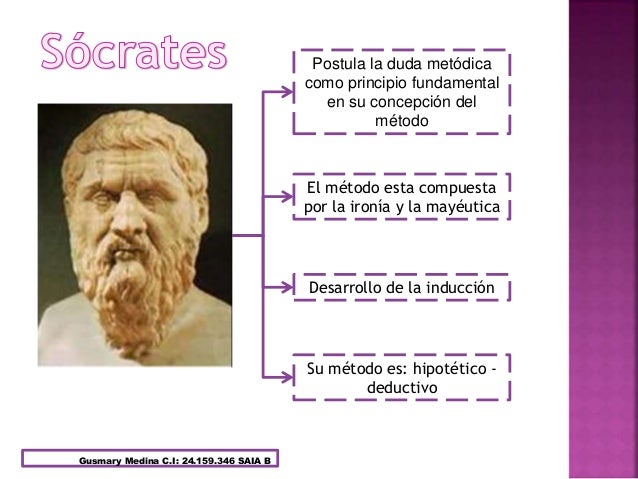 Sócrates

Postula la duda metódica como principio fundamental en su concepción del método

El método esta compuesta por la ironía y la mayéutica

Desarrollo de la inducción

Su método es: hipotético - deductivo

Gusmary Medina C.I: 24.159.346 SAIA B